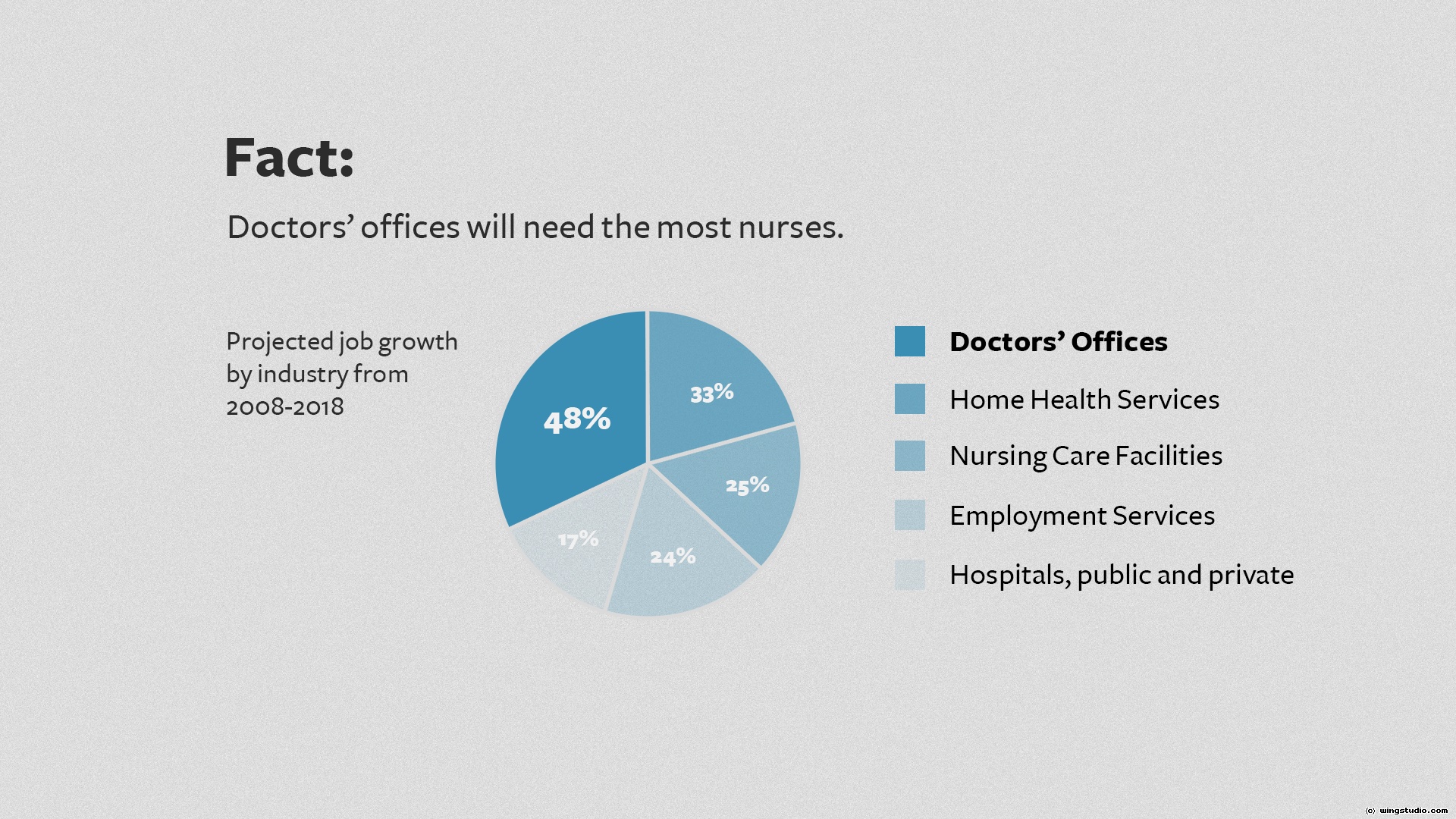 Fact:

Doctors’ offices will need the most nurses.

Projected job growth by industry from 2008-2018

48%

33%

25%

24%

17%

Doctors’ Offices

Home Health Services

Nursing Care Facilities

Employment Services

Hospitals, public and private

(c) wingstudio.com